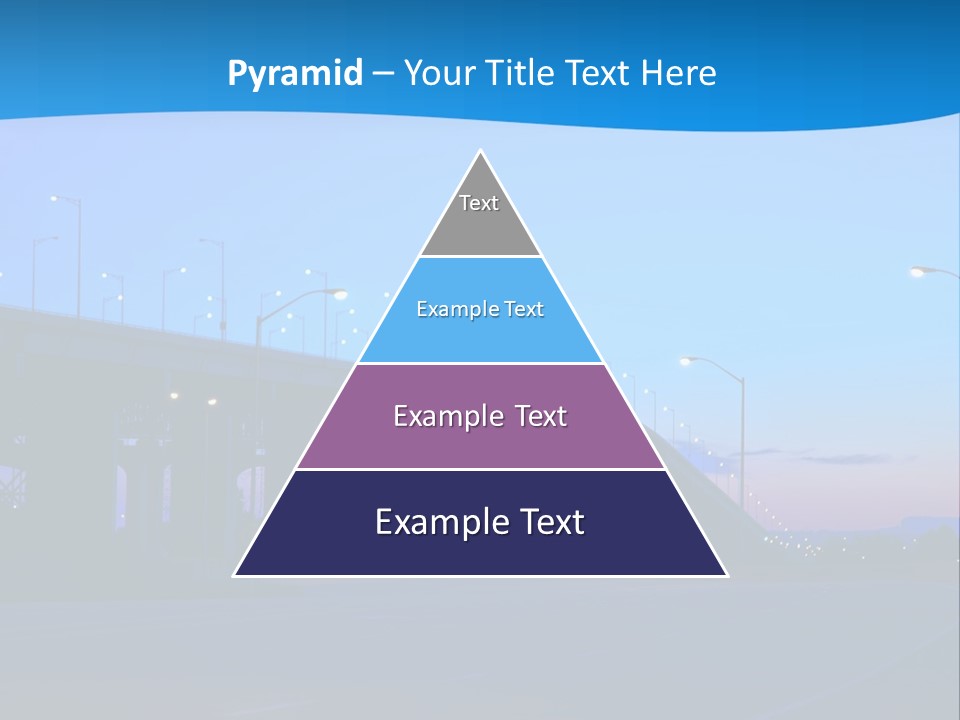 Pyramid – Your Title Text Here

Text

Example Text

Example Text

Example Text